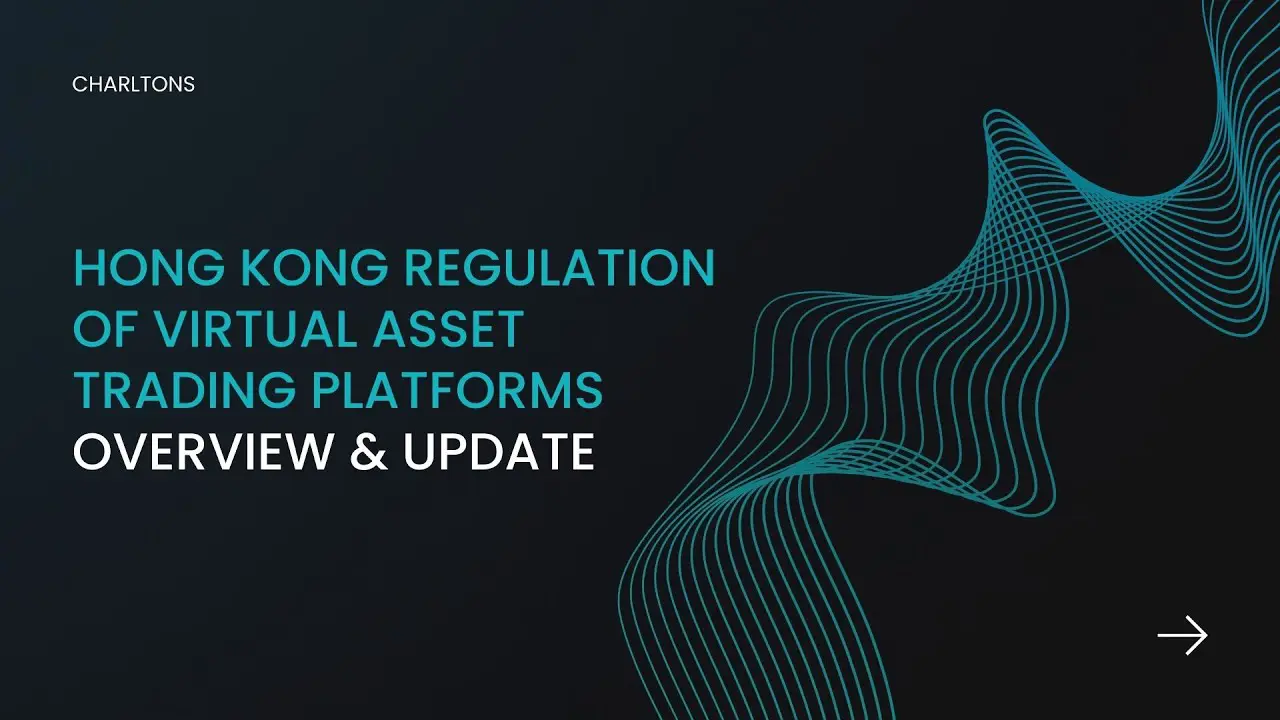 CHARLTONS

HONG KONG REGULATION OF VIRTUAL ASSET TRADING PLATFORMS
OVERVIEW & UPDATE